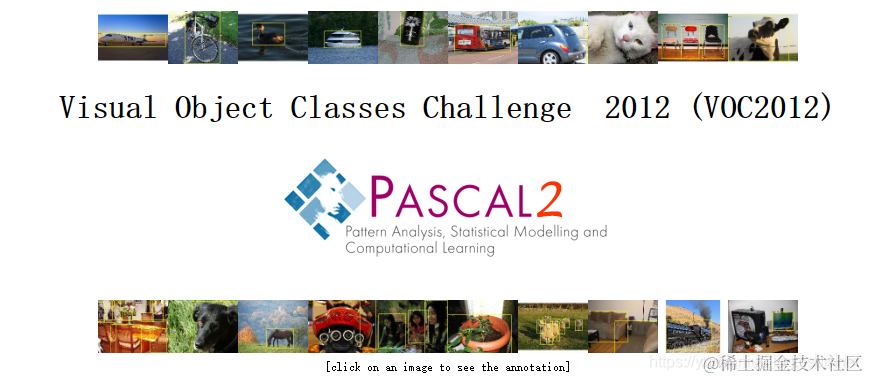 Visual Object Classes Challenge 2012 (VOC2012)

PASCAL2
Pattern Analysis, Statistical Modelling and Computational Learning

[click on an image to see the annotation]

@稀土掘金技术社区